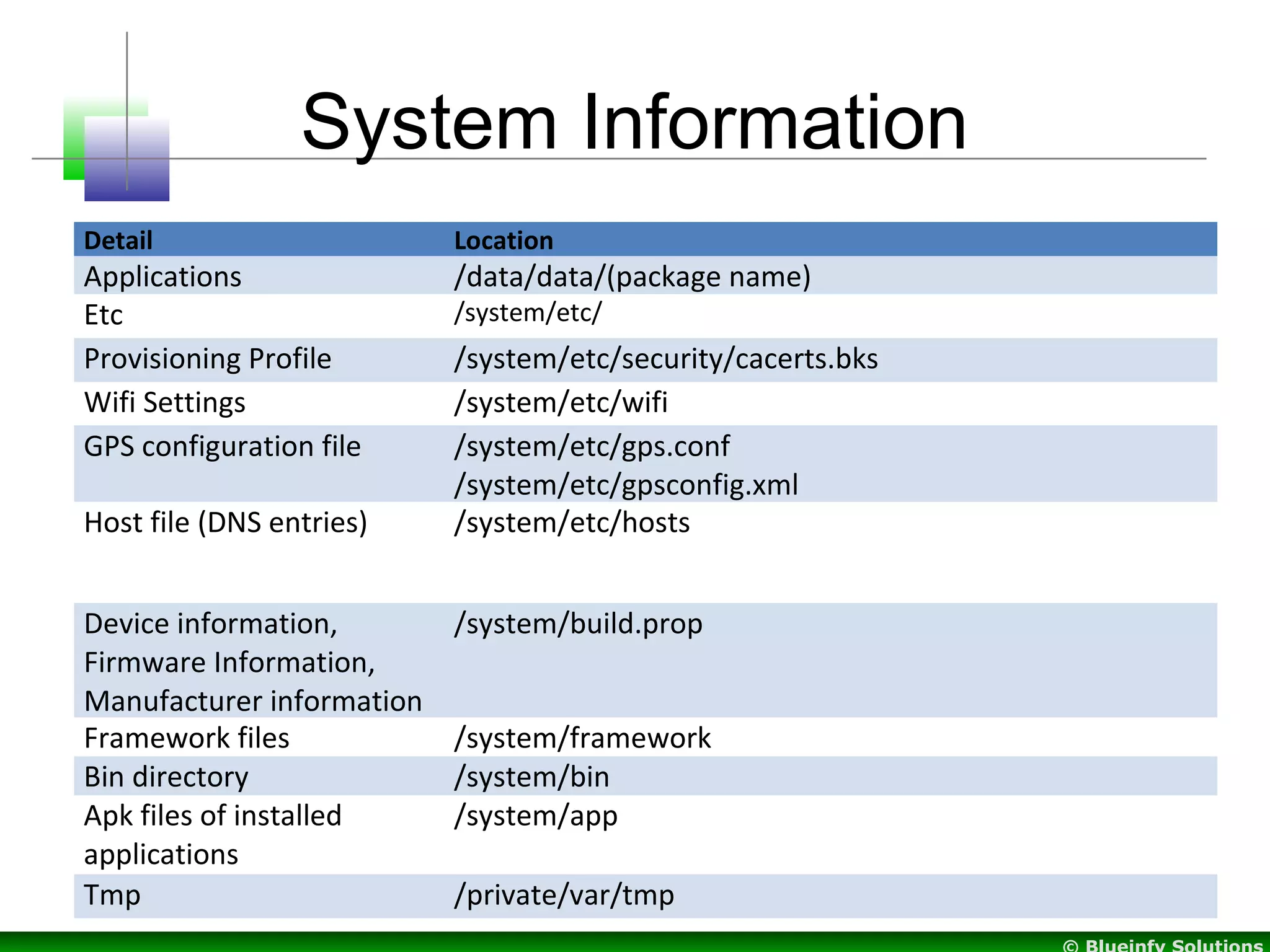 System Information

| Detail | Location |
|---|---|
| Applications | /data/data/(package name) |
| Etc | /system/etc/ |
| Provisioning Profile | /system/etc/security/cacerts.bks |
| Wifi Settings | /system/etc/wifi |
| GPS configuration file | /system/etc/gps.conf /system/etc/gpsconfig.xml |
| Host file (DNS entries) | /system/etc/hosts |
| Device information, Firmware Information, Manufacturer information | /system/build.prop |
| Framework files | /system/framework |
| Bin directory | /system/bin |
| Apk files of installed applications | /system/app |
| Tmp | /private/var/tmp |

© Blueinfy Solutions